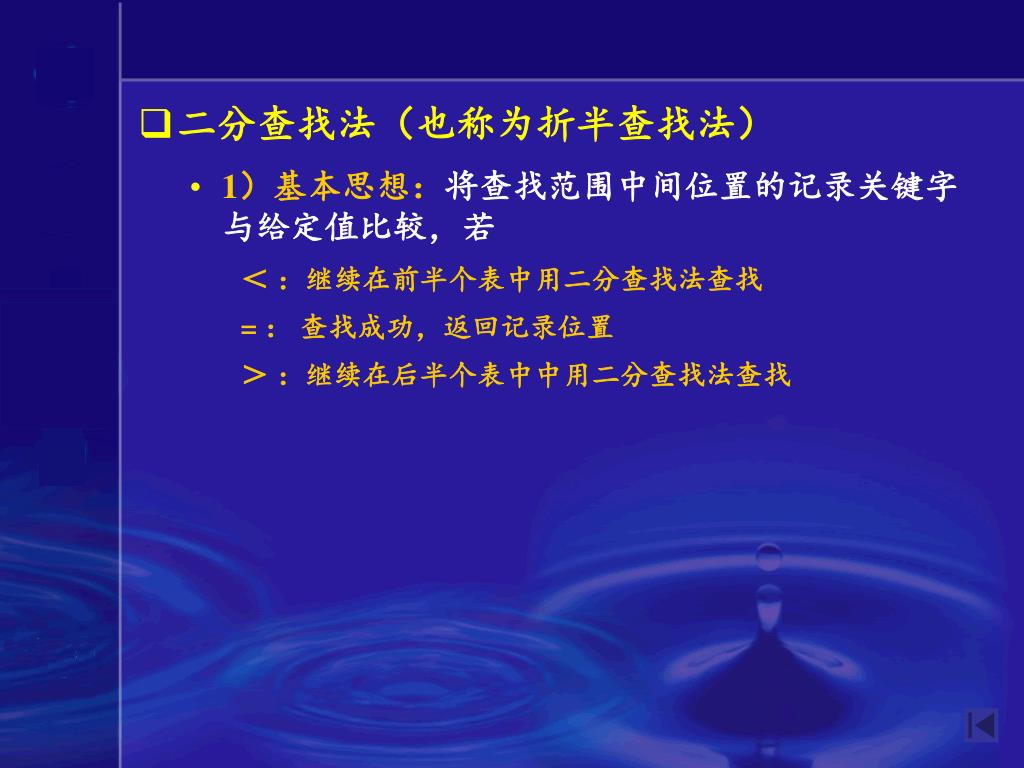 ❑二分查找法（也称为折半查找法）

• 1）基本思想：将查找范围中间位置的记录关键字与给定值比较，若

＜：继续在前半个表中用二分查找法查找

＝： 查找成功，返回记录位置

＞：继续在后半个表中中用二分查找法查找